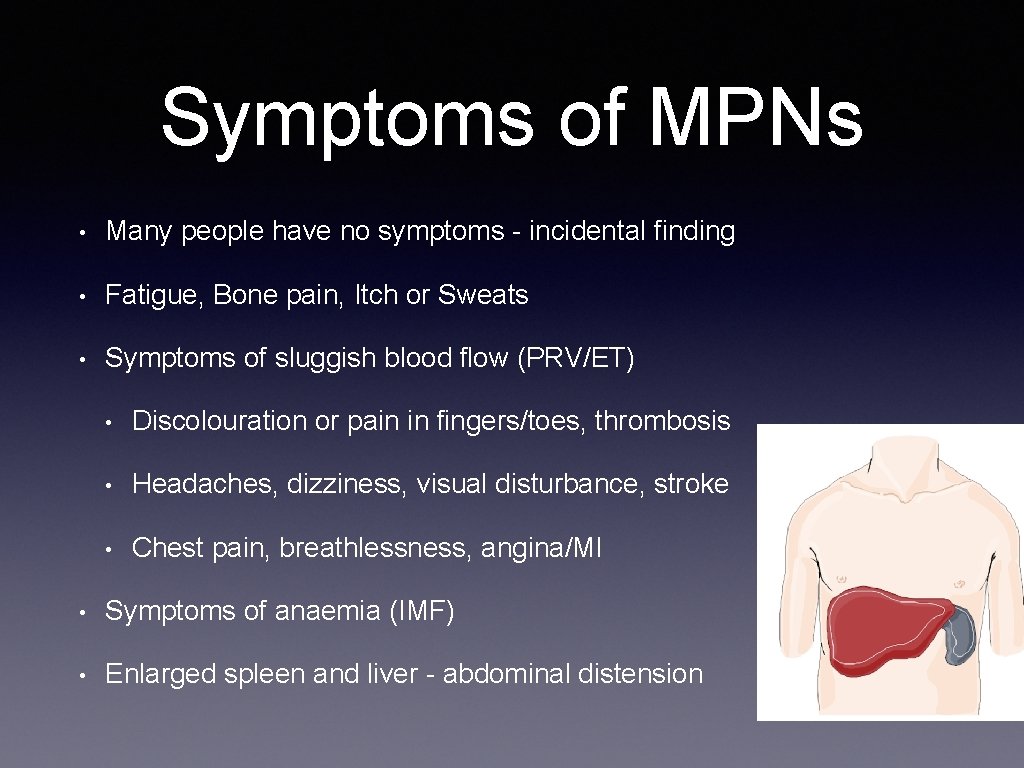 Symptoms of MPNs

• Many people have no symptoms - incidental finding

• Fatigue, Bone pain, Itch or Sweats

• Symptoms of sluggish blood flow (PRV/ET)

• Discolouration or pain in fingers/toes, thrombosis

• Headaches, dizziness, visual disturbance, stroke

• Chest pain, breathlessness, angina/MI

• Symptoms of anaemia (IMF)

• Enlarged spleen and liver - abdominal distension